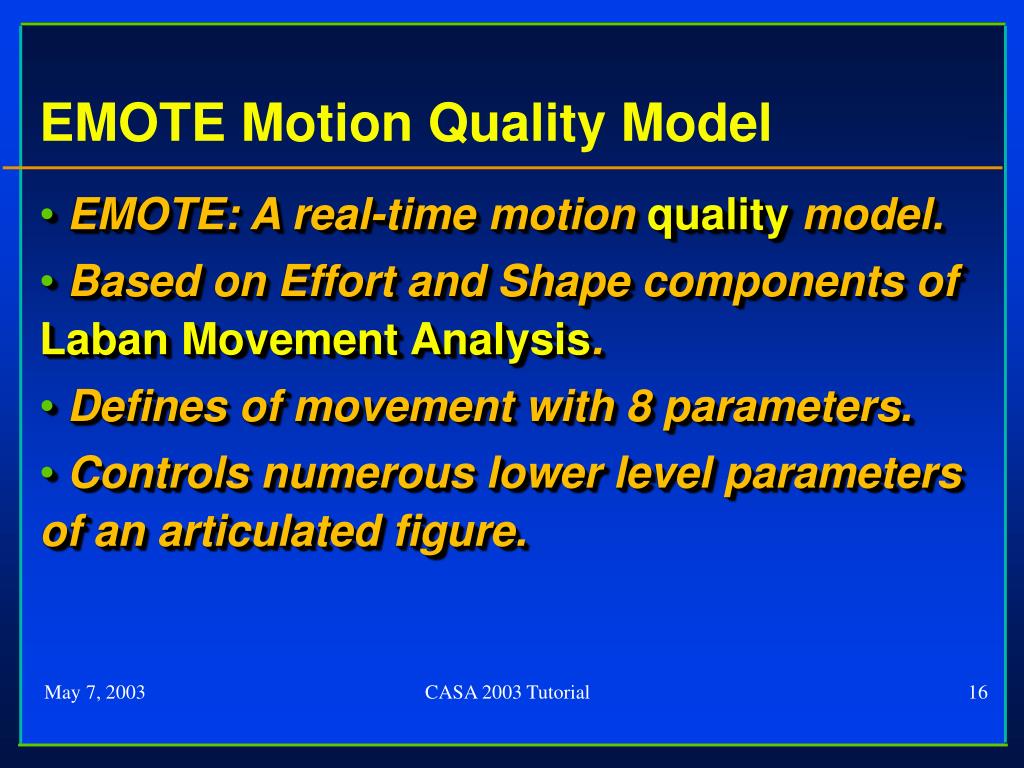 EMOTE Motion Quality Model

• EMOTE: A real-time motion quality model.

• Based on Effort and Shape components of Laban Movement Analysis.

• Defines of movement with 8 parameters.

• Controls numerous lower level parameters of an articulated figure.

May 7, 2003

CASA 2003 Tutorial

16